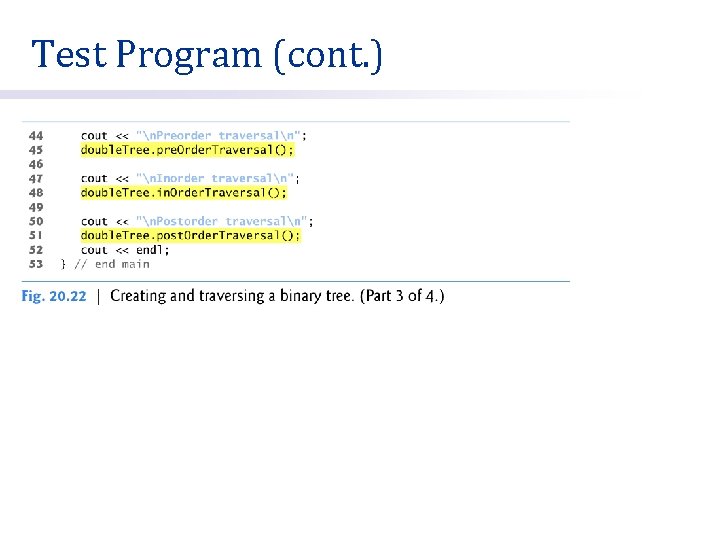 Test Program (cont.)

44    cout << "\nPreorder traversal\n";
45    doubleTree.preOrderTraversal();
46
47    cout << "\nInorder traversal\n";
48    doubleTree.inOrderTraversal();
49
50    cout << "\nPostorder traversal\n";
51    doubleTree.postOrderTraversal();
52    cout << endl;
53 } // end main

Fig. 20.22 | Creating and traversing a binary tree. (Part 3 of 4.)